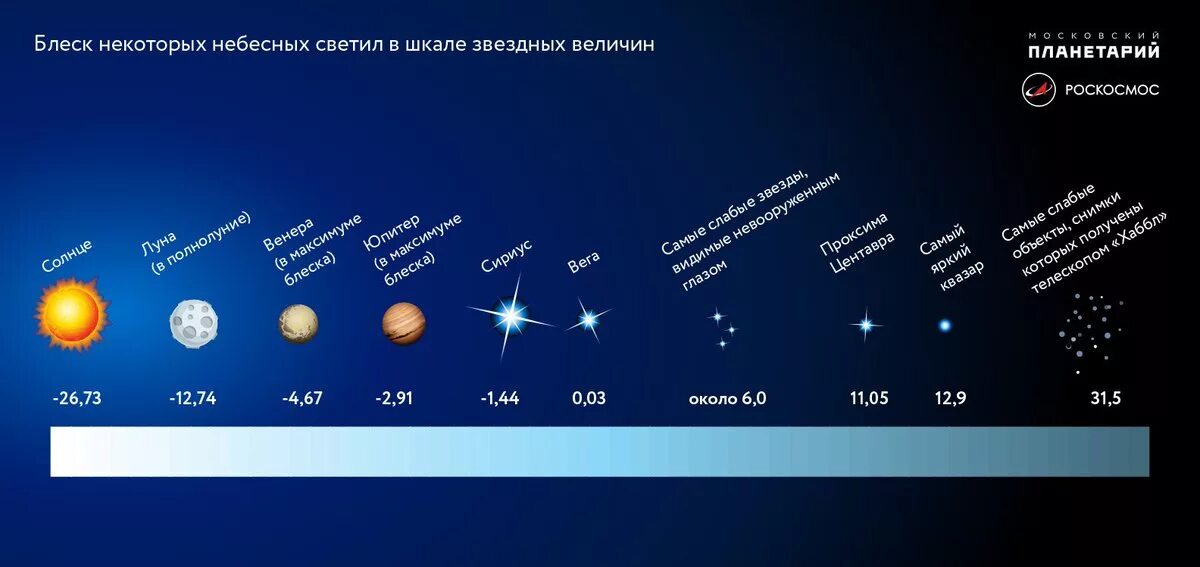 Блеск некоторых небесных светил в шкале звездных величин

МОСКОВСКИЙ ПЛАНЕТАРИЙ

РОСКОСМОС

Солнце

Луна (в полнолуние)

Венера (в максимуме блеска)

Юпитер (в максимуме блеска)

Сириус

Вега

Самые слабые звезды, видимые невооруженным глазом

Проксима Центавра

Самый яркий квазар

Самые слабые объекты, снимки которых получены телескопом «Хаббл»

-26,73

-12,74

-4,67

-2,91

-1,44

0,03

около 6,0

11,05

12,9

31,5